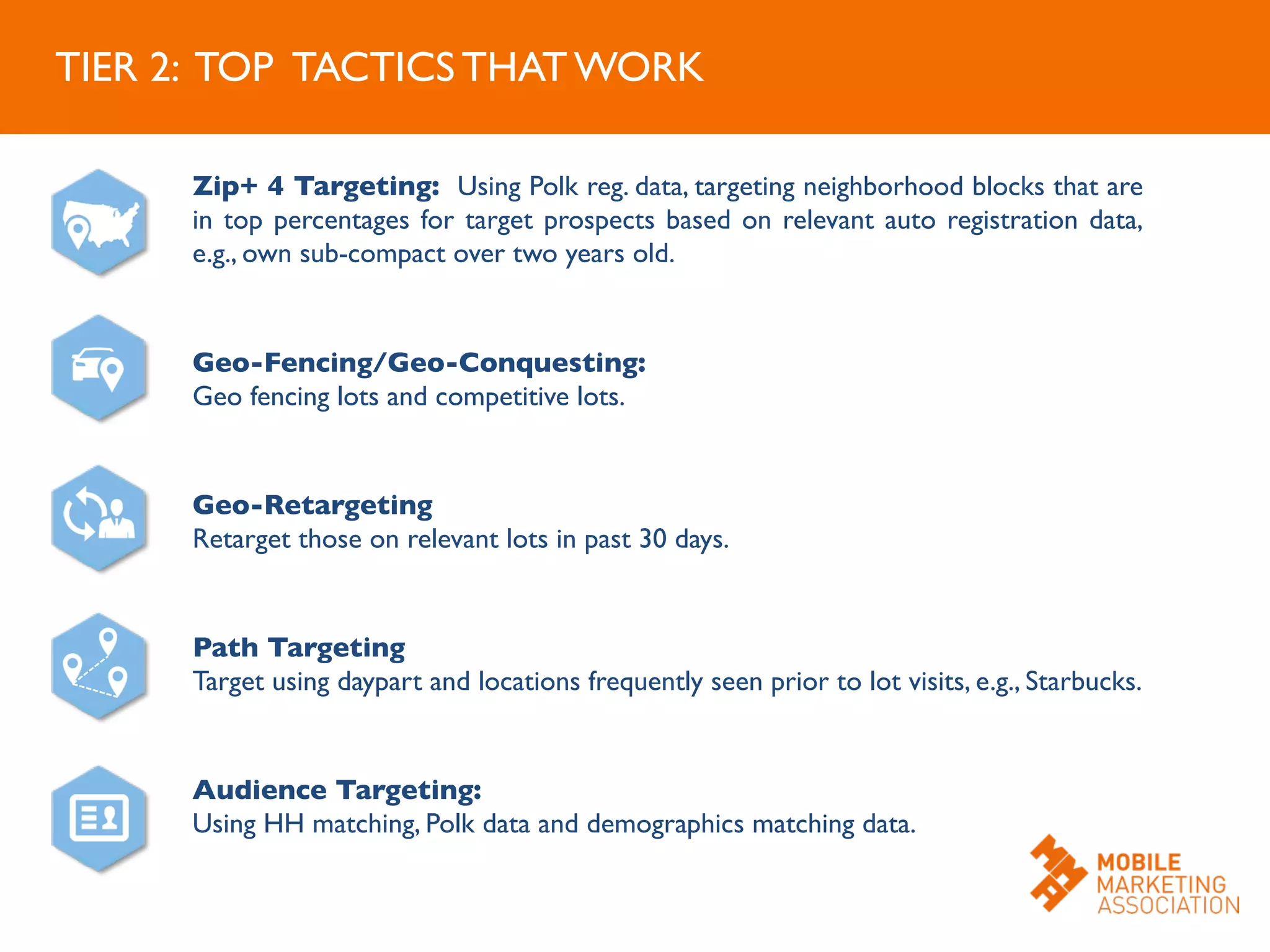 TIER 2: TOP TACTICS THAT WORK

Zip+ 4 Targeting: Using Polk reg. data, targeting neighborhood blocks that are in top percentages for target prospects based on relevant auto registration data, e.g., own sub-compact over two years old.

Geo-Fencing/Geo-Conquesting:
Geo fencing lots and competitive lots.

Geo-Retargeting
Retarget those on relevant lots in past 30 days.

Path Targeting
Target using daypart and locations frequently seen prior to lot visits, e.g., Starbucks.

Audience Targeting:
Using HH matching, Polk data and demographics matching data.

MOBILE MARKETING ASSOCIATION